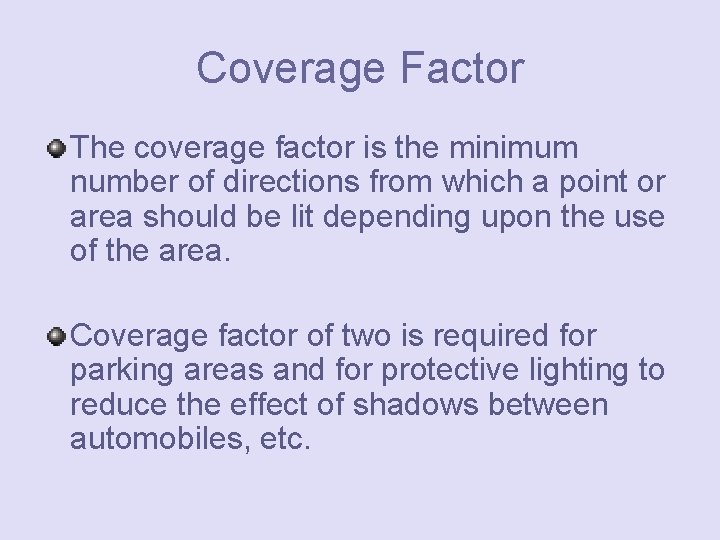 Coverage Factor

The coverage factor is the minimum number of directions from which a point or area should be lit depending upon the use of the area.

Coverage factor of two is required for parking areas and for protective lighting to reduce the effect of shadows between automobiles, etc.